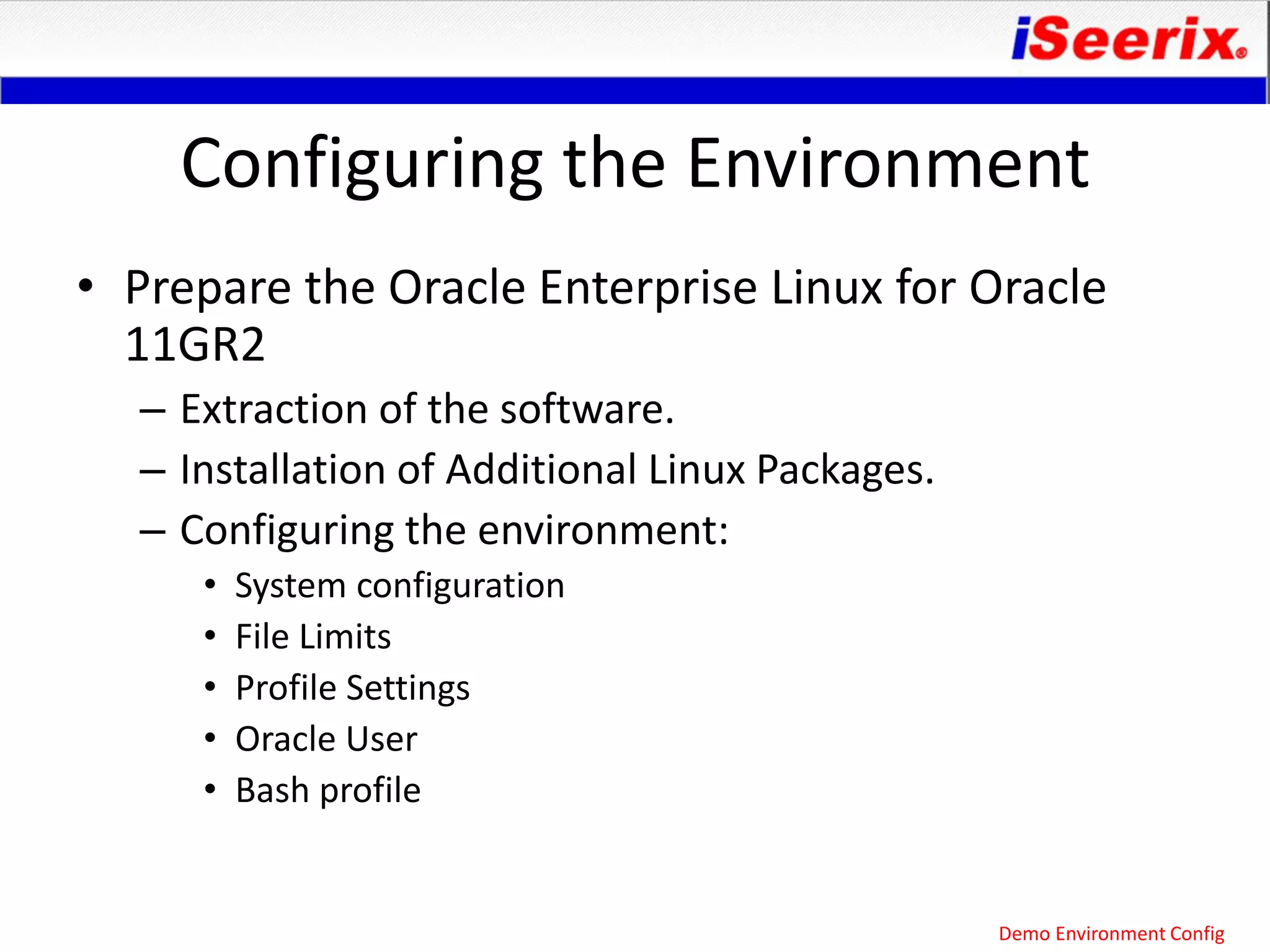 iSeerix®

Configuring the Environment

• Prepare the Oracle Enterprise Linux for Oracle 11GR2
 – Extraction of the software.
 – Installation of Additional Linux Packages.
 – Configuring the environment:
  • System configuration
  • File Limits
  • Profile Settings
  • Oracle User
  • Bash profile

Demo Environment Config